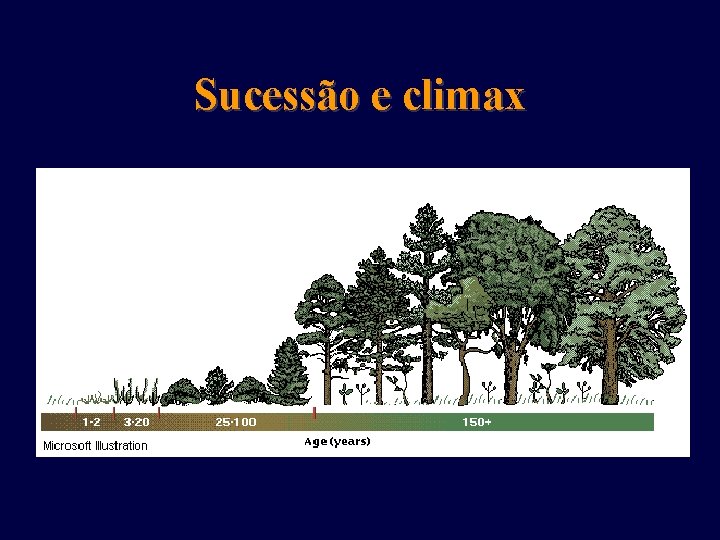 Sucessão e climax

1-2 3-20 25-100 150+

Microsoft Illustration

Age (years)